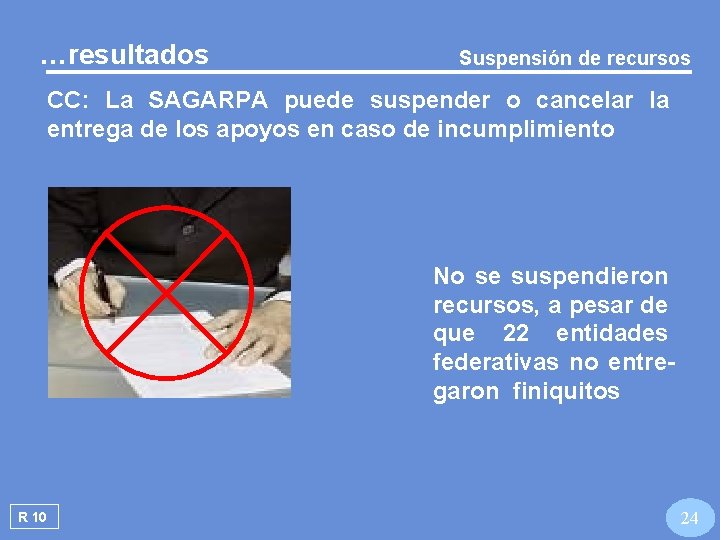 …resultados

Suspensión de recursos

CC: La SAGARPA puede suspender o cancelar la entrega de los apoyos en caso de incumplimiento

No se suspendieron recursos, a pesar de que 22 entidades federativas no entregaron finiquitos

R 10

24